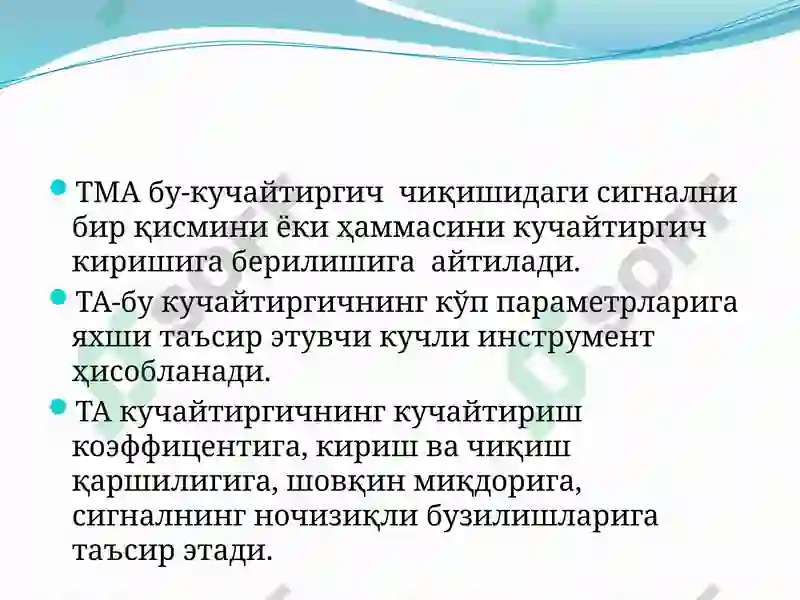 ТМА бу-кучайтиргич чиқишидаги сигнални бир қисмини ёки ҳаммасини кучайтиргич киришига берилишига айтилади.

ТА-бу кучайтиргичнинг кўп параметрларига яхши таъсир этувчи кучли инструмент ҳисобланади.

ТА кучайтиргичнинг кучайтириш коэффицентига, кириш ва чиқиш қаршилигига, шовқин миқдорига, сигналнинг ночизиқли бузилишларига таъсир этади.